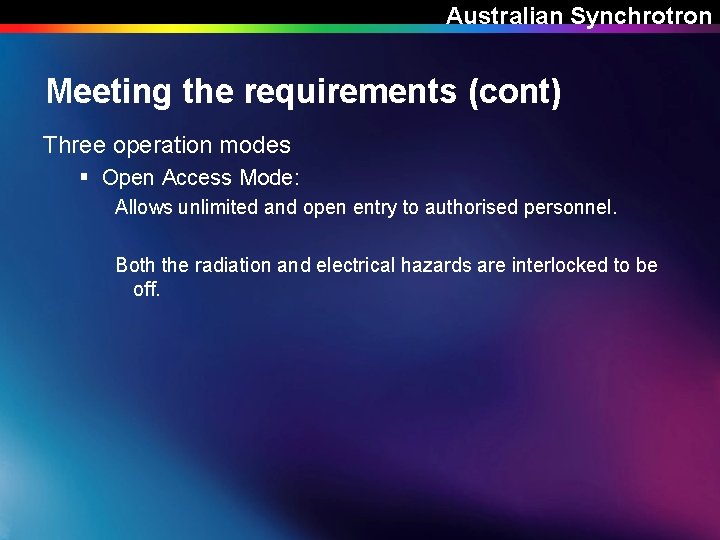 Australian Synchrotron

Meeting the requirements (cont)

Three operation modes

▪ Open Access Mode:

Allows unlimited and open entry to authorised personnel.

Both the radiation and electrical hazards are interlocked to be off.